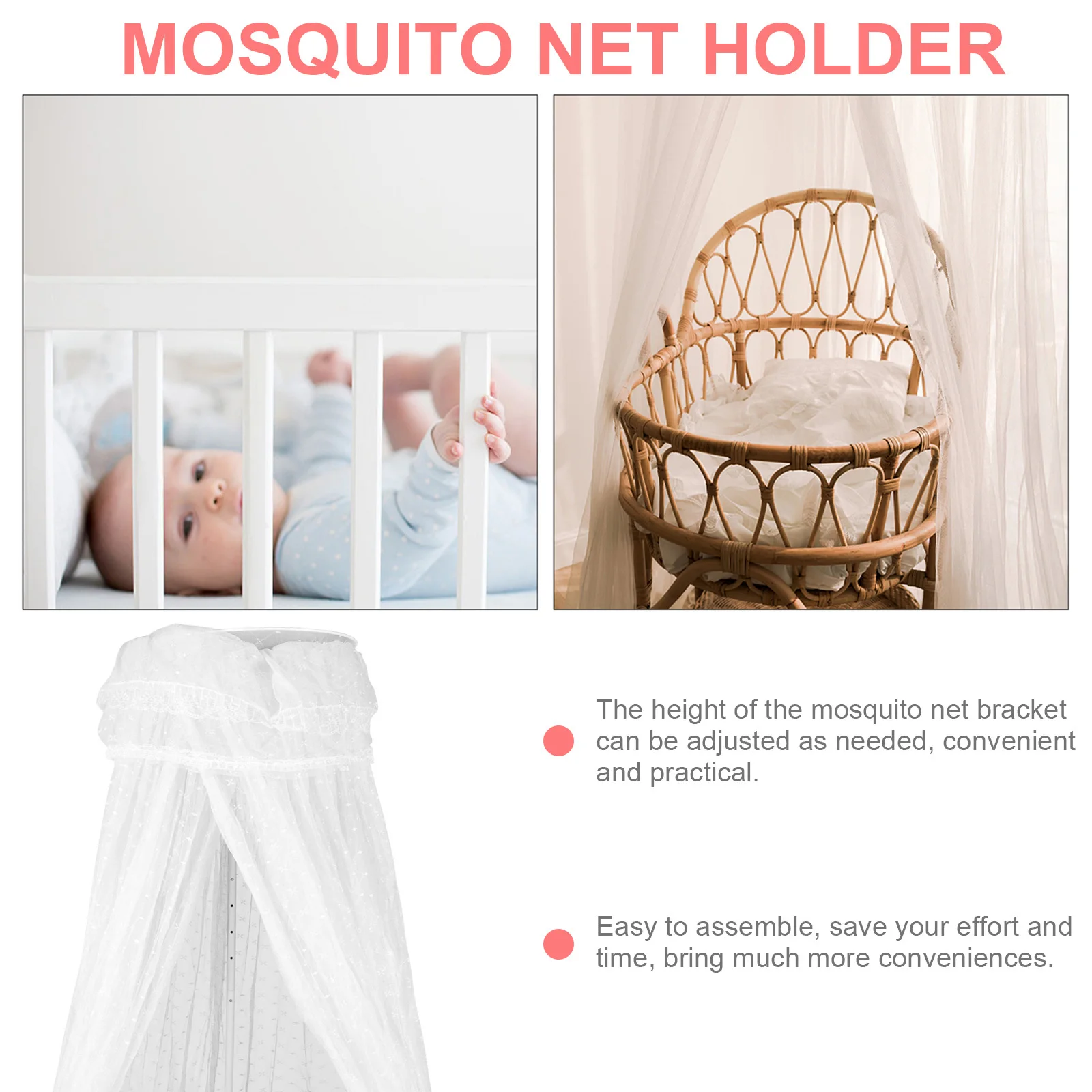 MOSQUITO NET HOLDER

The height of the mosquito net bracket can be adjusted as needed, convenient and practical.

Easy to assemble, save your effort and time, bring much more conveniences.